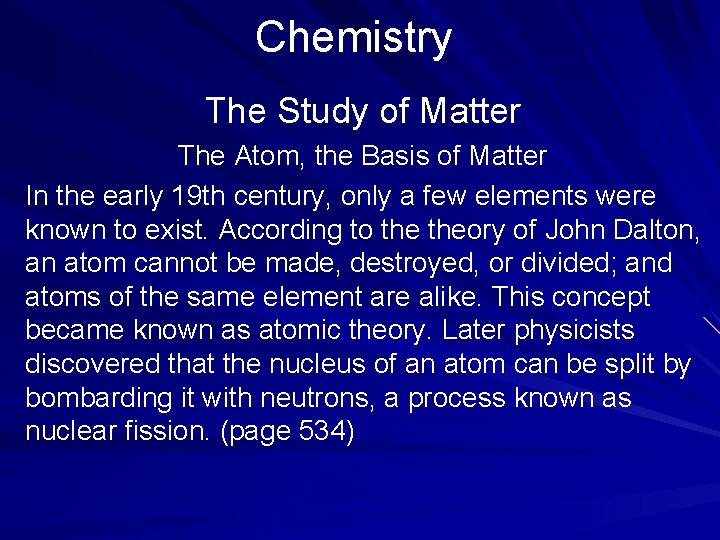 Chemistry

The Study of Matter

The Atom, the Basis of Matter

In the early 19th century, only a few elements were known to exist. According to the theory of John Dalton, an atom cannot be made, destroyed, or divided; and atoms of the same element are alike. This concept became known as atomic theory. Later physicists discovered that the nucleus of an atom can be split by bombarding it with neutrons, a process known as nuclear fission. (page 534)